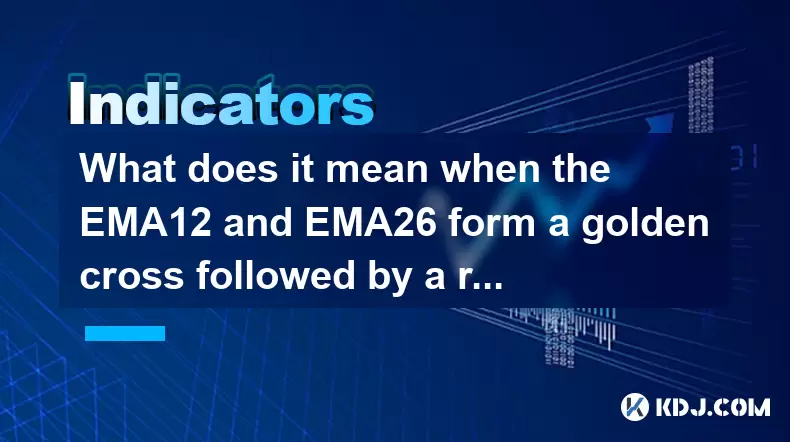 Indicators

What does it mean when the EMA12 and EMA26 form a golden cross followed by a r...

KDJ.COM